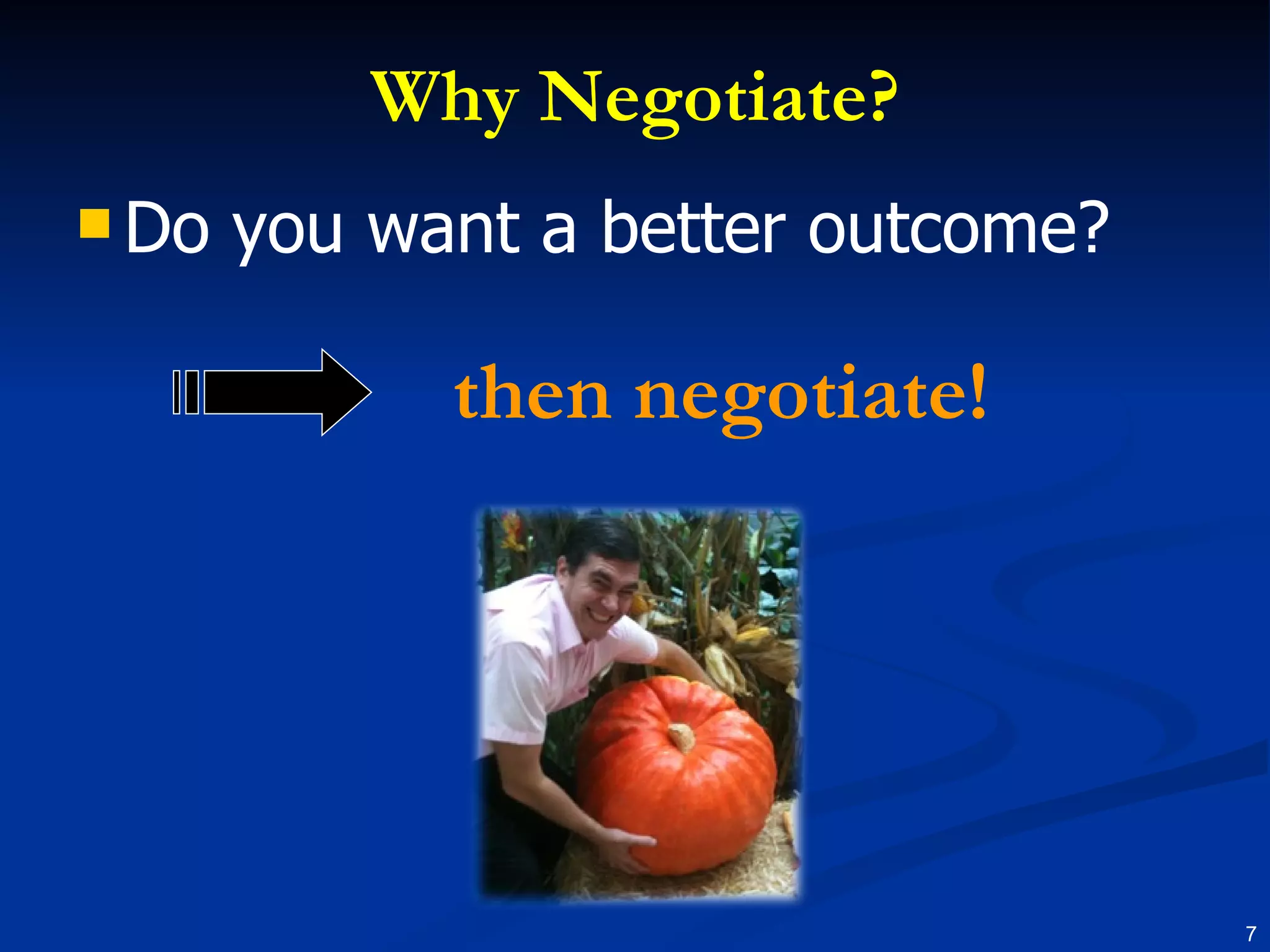 Why Negotiate?

Do you want a better outcome?

then negotiate!

7